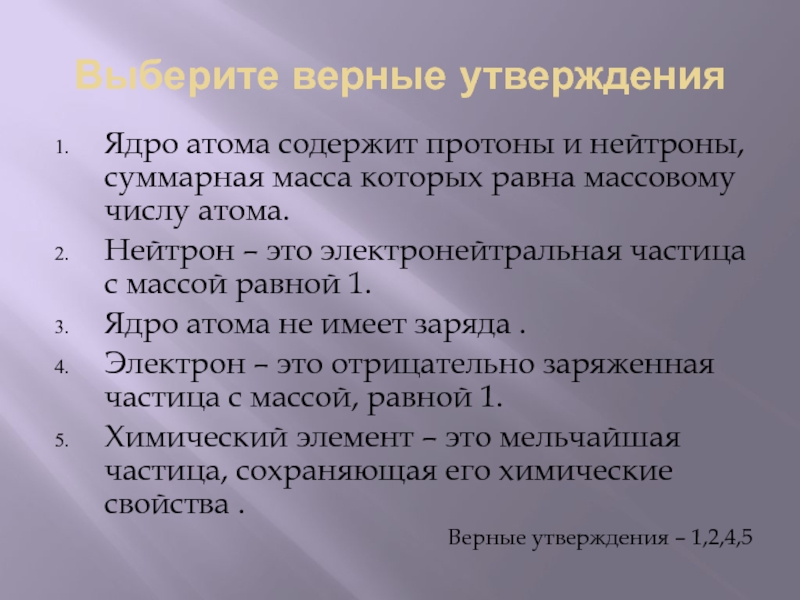 Выберите верные утверждения

1. Ядро атома содержит протоны и нейтроны, суммарная масса которых равна массовому числу атома.
2. Нейтрон – это электронейтральная частица с массой равной 1.
3. Ядро атома не имеет заряда .
4. Электрон – это отрицательно заряженная частица с массой, равной 1.
5. Химический элемент – это мельчайшая частица, сохраняющая его химические свойства .

Верные утверждения – 1,2,4,5